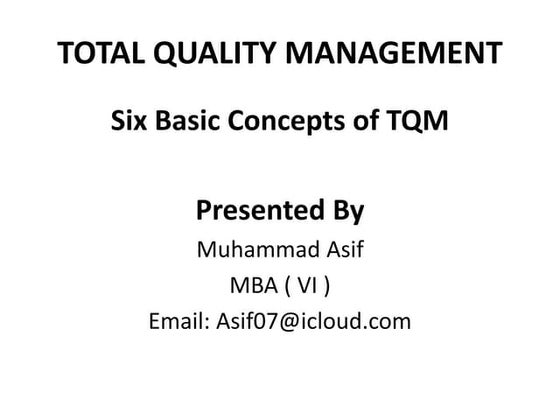 TOTAL QUALITY MANAGEMENT

Six Basic Concepts of TQM

Presented By
Muhammad Asif
MBA ( VI )
Email: Asif07@icloud.com